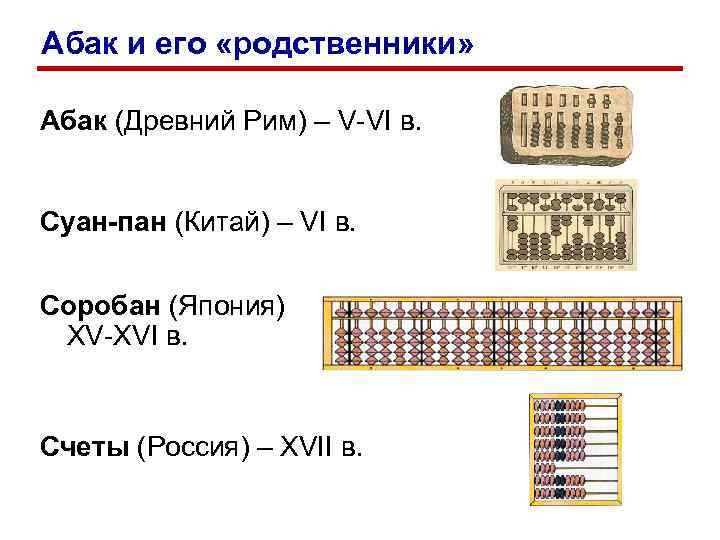 Абак и его «родственники»

Абак (Древний Рим) – V-VI в.

Суан-пан (Китай) – VI в.

Соробан (Япония) XV-XVI в.

Счеты (Россия) – XVII в.